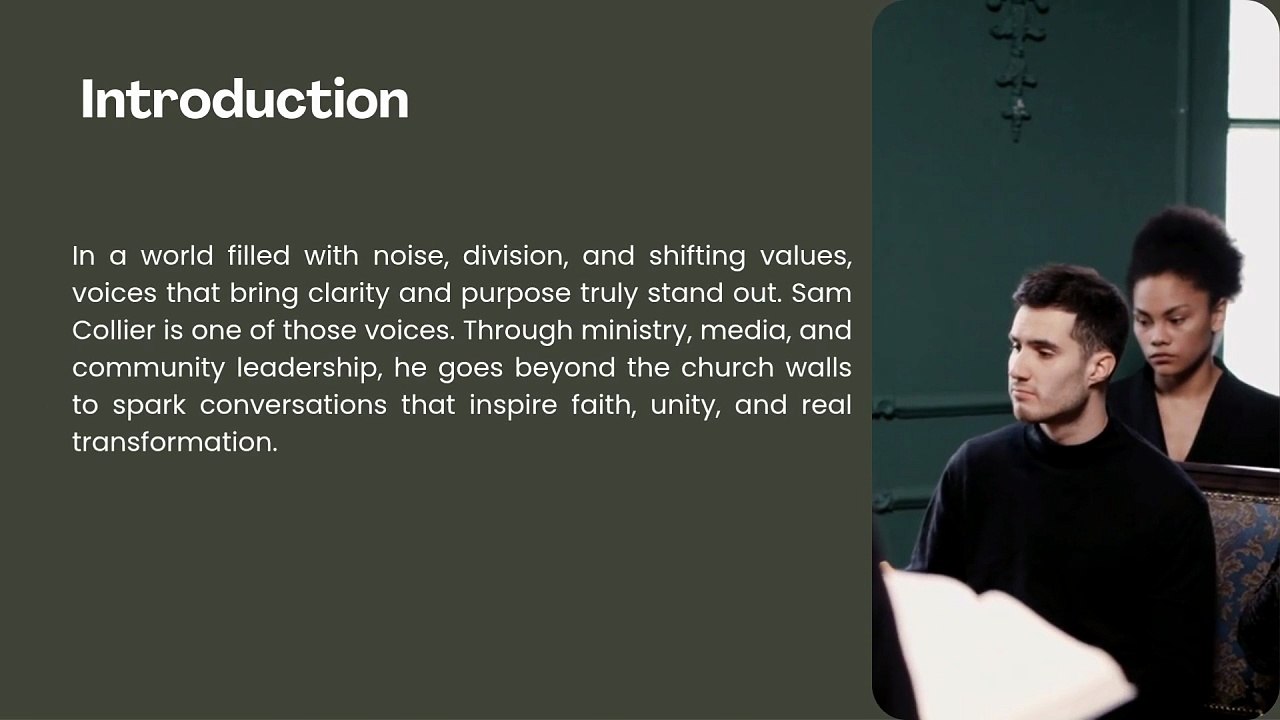 Introduction

In a world filled with noise, division, and shifting values, voices that bring clarity and purpose truly stand out. Sam Collier is one of those voices. Through ministry, media, and community leadership, he goes beyond the church walls to spark conversations that inspire faith, unity, and real transformation.